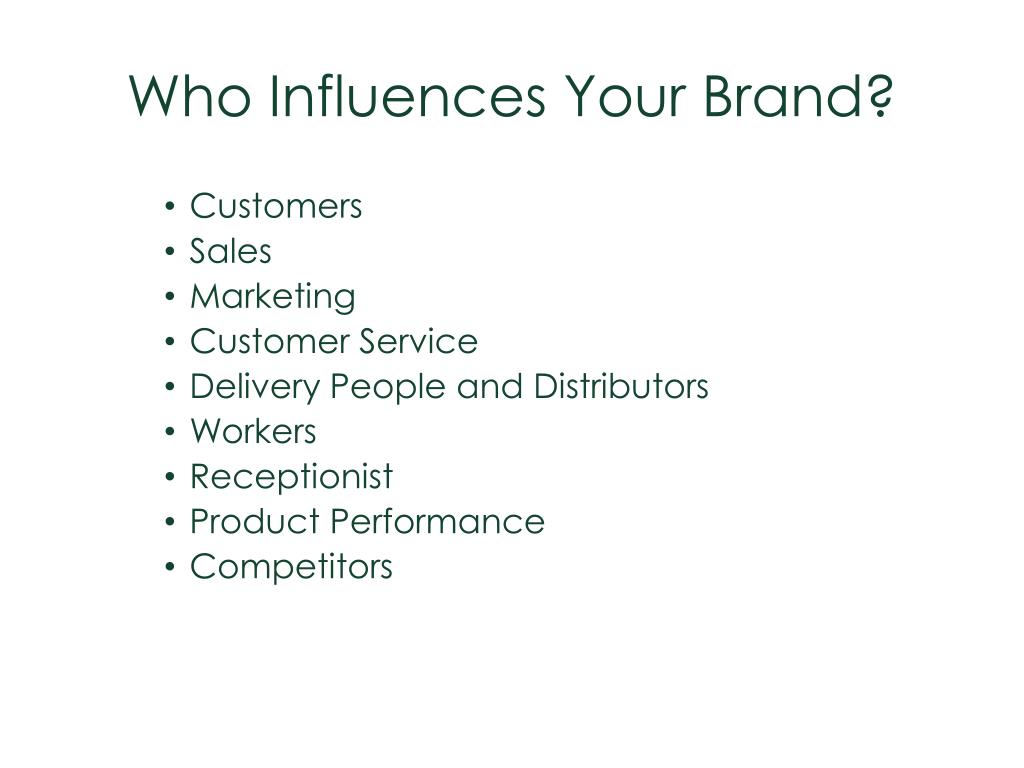 Who Influences Your Brand?

• Customers
• Sales
• Marketing
• Customer Service
• Delivery People and Distributors
• Workers
• Receptionist
• Product Performance
• Competitors